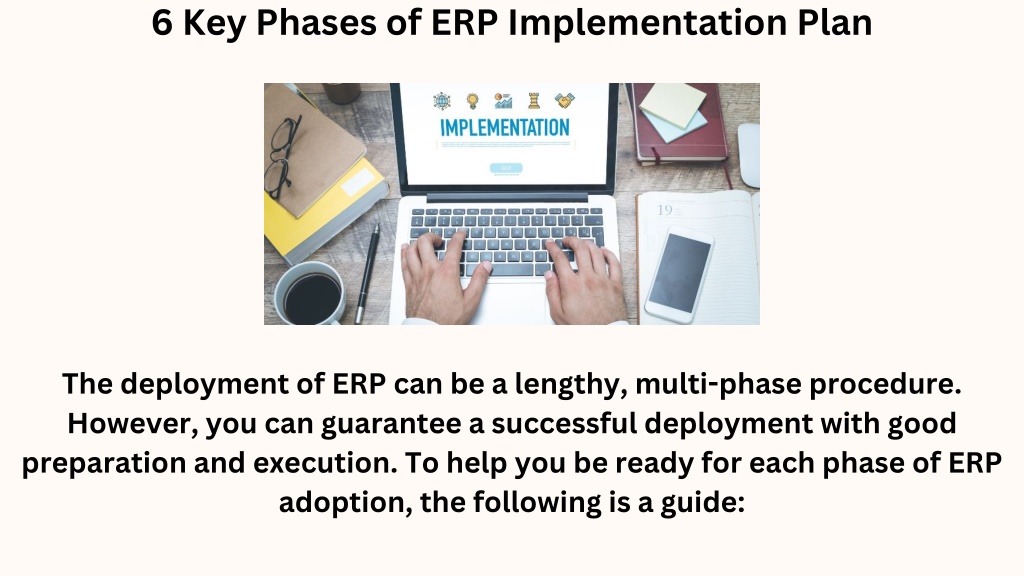 6 Key Phases of ERP Implementation Plan

IMPLEMENTATION

19

The deployment of ERP can be a lengthy, multi-phase procedure. However, you can guarantee a successful deployment with good preparation and execution. To help you be ready for each phase of ERP adoption, the following is a guide: